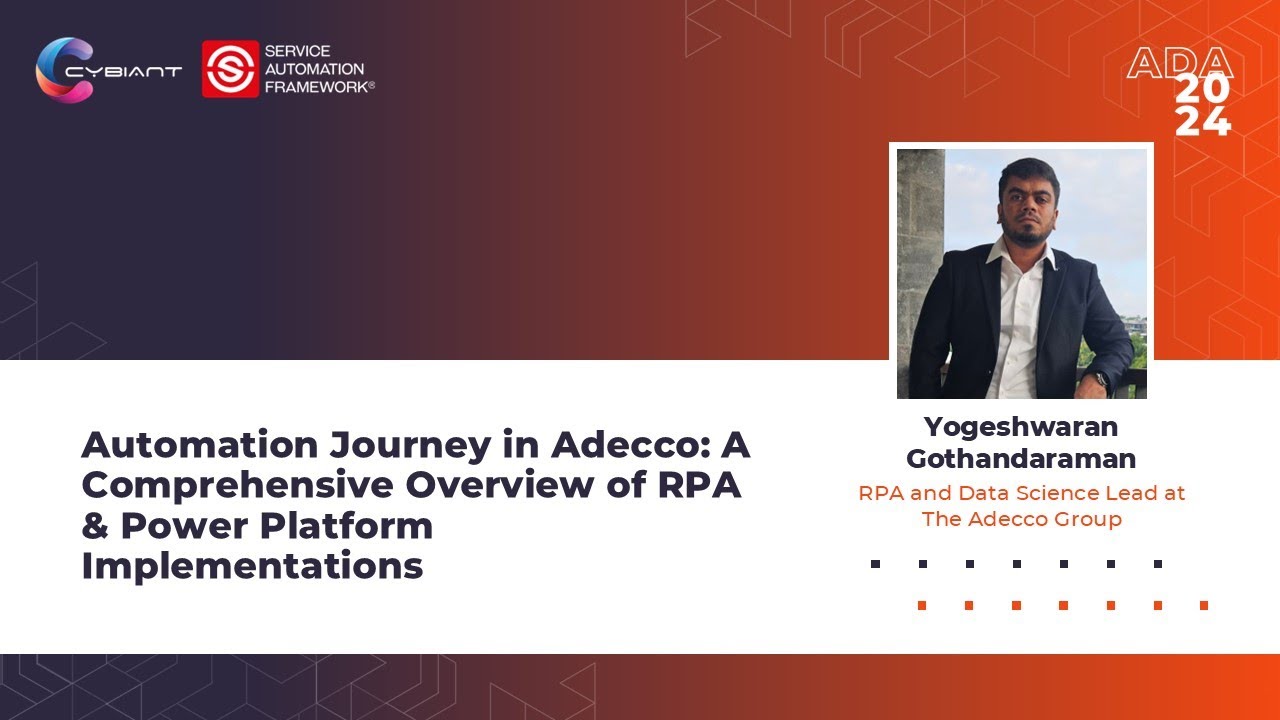 CYBIANT

SERVICE AUTOMATION FRAMEWORK®

ADA 20 24

Automation Journey in Adecco: A Comprehensive Overview of RPA & Power Platform Implementations

Yogeshwaran Gothandaraman

RPA and Data Science Lead at The Adecco Group